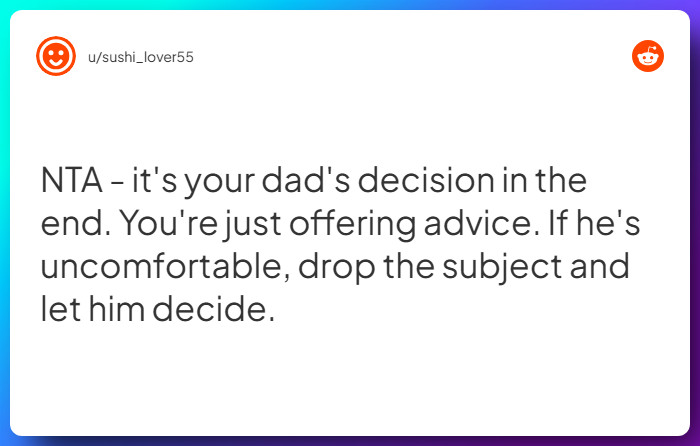 u/sushi_lover55

NTA - it's your dad's decision in the end. You're just offering advice. If he's uncomfortable, drop the subject and let him decide.